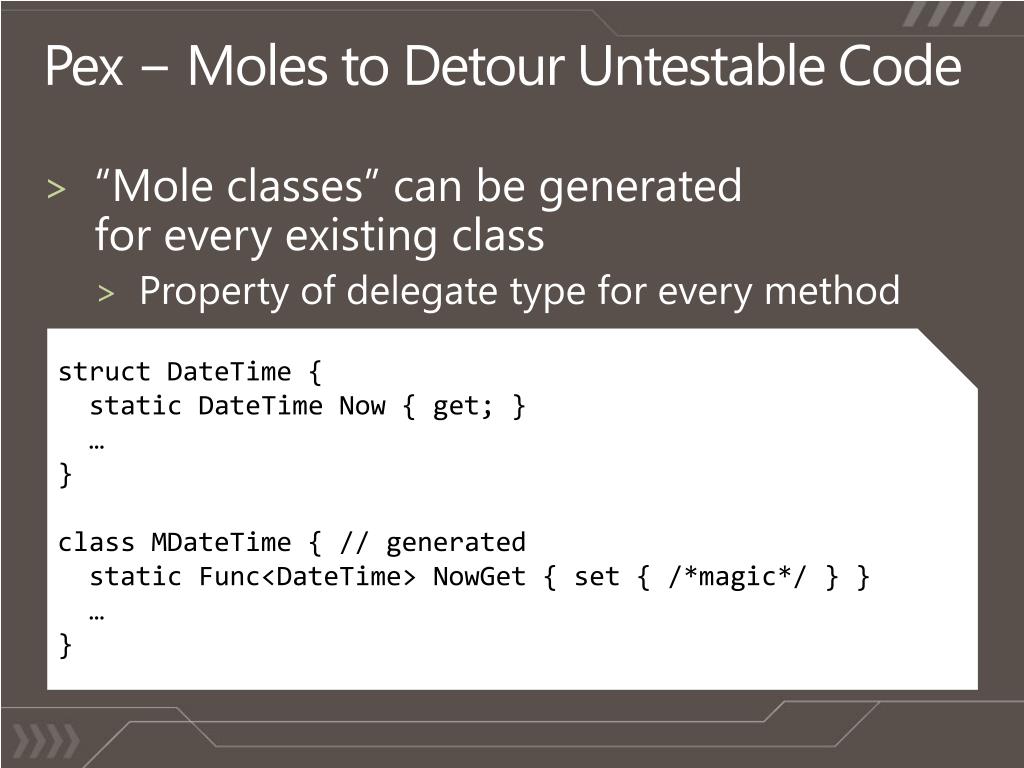 Pex – Moles to Detour Untestable Code

> “Mole classes” can be generated for every existing class
> Property of delegate type for every method

struct DateTime {
  static DateTime Now { get; }
  …
}

class MDateTime { // generated
  static Func<DateTime> NowGet { set { /*magic*/ } }
  …
}